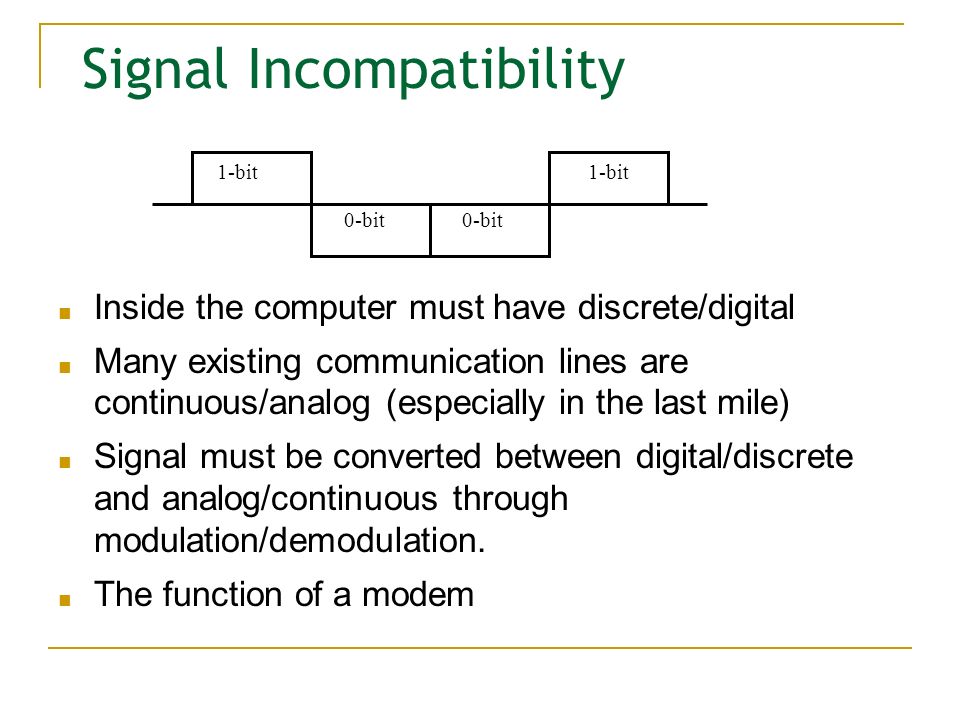 Signal Incompatibility

1-bit

0-bit

0-bit

1-bit

Inside the computer must have discrete/digital

Many existing communication lines are continuous/analog (especially in the last mile)

Signal must be converted between digital/discrete and analog/continuous through modulation/demodulation.

The function of a modem